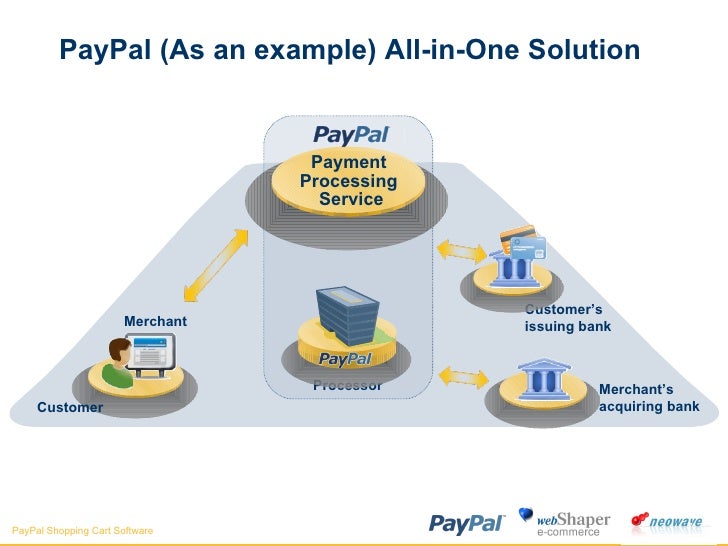 PayPal (As an example) All-in-One Solution

PayPal

Payment Processing Service

Merchant

Customer

PayPal

Processor

Customer's issuing bank

Merchant's acquiring bank

PayPal Shopping Cart Software

PayPal

webShaper e-commerce

neowave